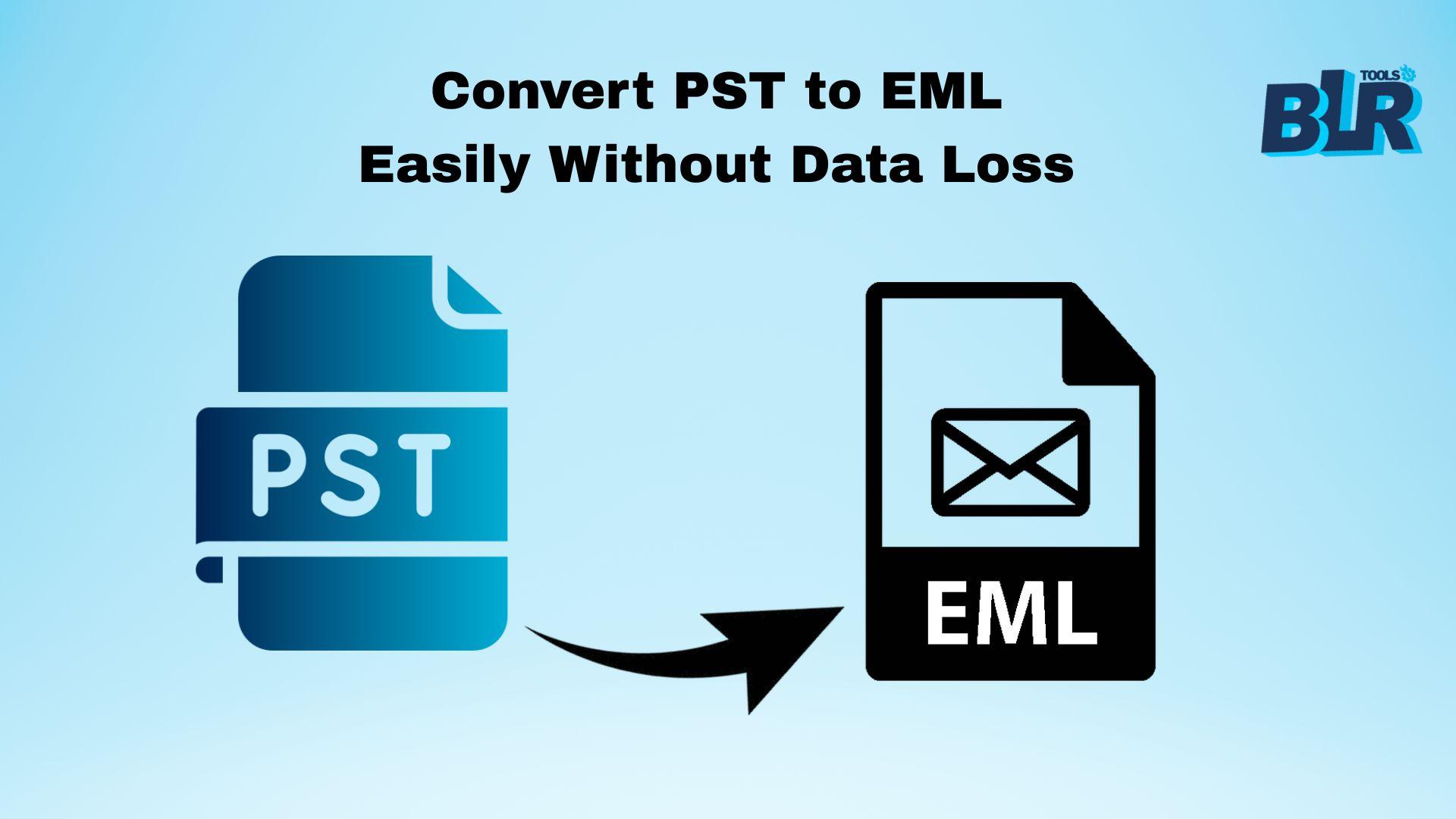 Convert PST to EML
Easily Without Data Loss

BLR TOOLS

PST

EML